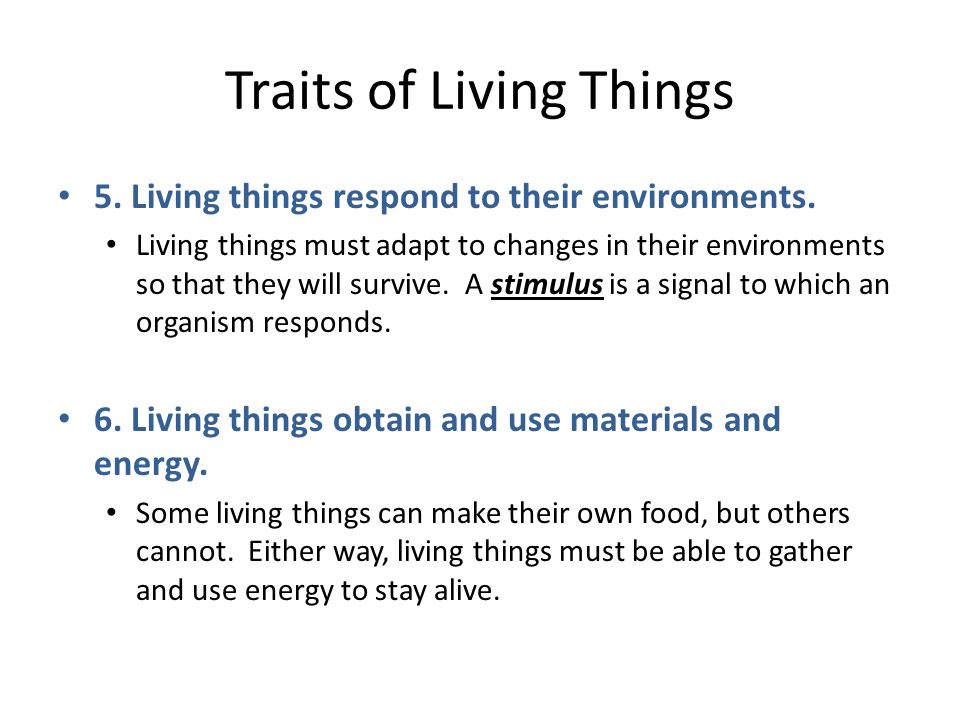 Traits of Living Things

• 5. Living things respond to their environments.

• Living things must adapt to changes in their environments so that they will survive. A stimulus is a signal to which an organism responds.

• 6. Living things obtain and use materials and energy.

• Some living things can make their own food, but others cannot. Either way, living things must be able to gather and use energy to stay alive.